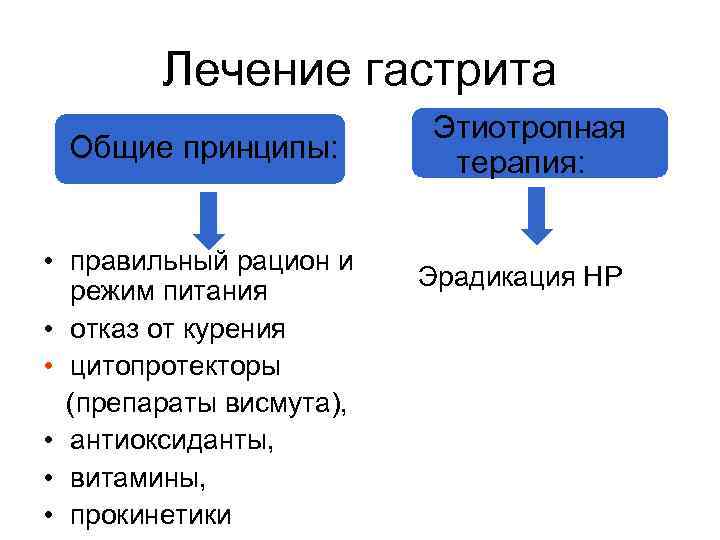 Лечение гастрита

Общие принципы:

• правильный рацион и режим питания
• отказ от курения
• цитопротекторы (препараты висмута),
• антиоксиданты,
• витамины,
• прокинетики

Этиотропная терапия:

Эрадикация НР